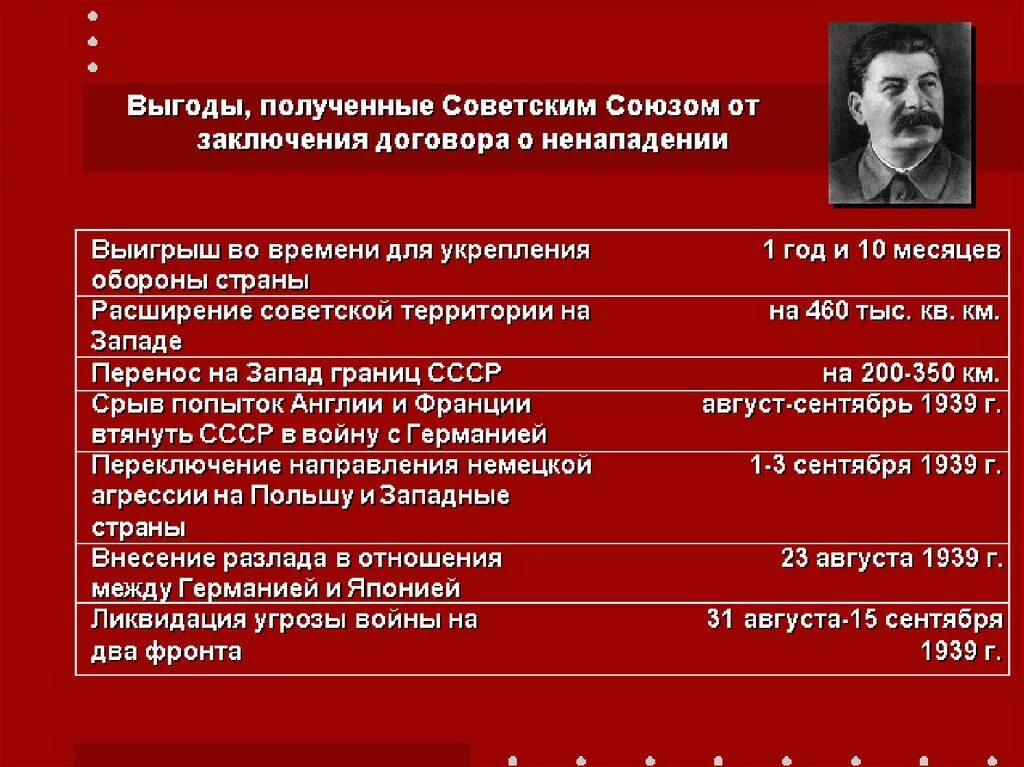 Выгоды, полученные Советским Союзом от заключения договора о ненападении

| | |
|---|---|
| Выигрыш во времени для укрепления обороны страны | 1 год и 10 месяцев |
| Расширение советской территории на Западе | на 460 тыс. кв. км. |
| Перенос на Запад границ СССР | на 200-350 км. |
| Срыв попыток Англии и Франции втянуть СССР в войну с Германией | август-сентябрь 1939 г. |
| Переключение направления немецкой агрессии на Польшу и Западные страны | 1-3 сентября 1939 г. |
| Внесение разлада в отношения между Германией и Японией | 23 августа 1939 г. |
| Ликвидация угрозы войны на два фронта | 31 августа-15 сентября 1939 г. |